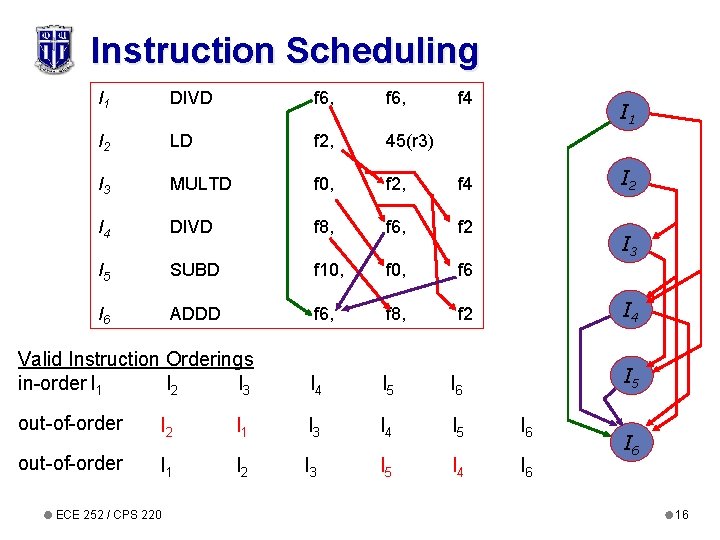 Instruction Scheduling

| $I_1$ | DIVD | f6, | f6, | f4 |
|---|---|---|---|---|
| $I_2$ | LD | f2, | 45(r3) | |
| $I_3$ | MULTD | f0, | f2, | f4 |
| $I_4$ | DIVD | f8, | f6, | f2 |
| $I_5$ | SUBD | f10, | f0, | f6 |
| $I_6$ | ADDD | f6, | f8, | f2 |

$I_1$ $I_2$ $I_3$ $I_4$ $I_5$ $I_6$

Valid Instruction Orderings

in-order $I_1$ $I_2$ $I_3$ $I_4$ $I_5$ $I_6$

out-of-order $I_2$ $I_1$ $I_3$ $I_4$ $I_5$ $I_6$

out-of-order $I_1$ $I_2$ $I_3$ $I_5$ $I_4$ $I_6$

ECE 252 / CPS 220

16